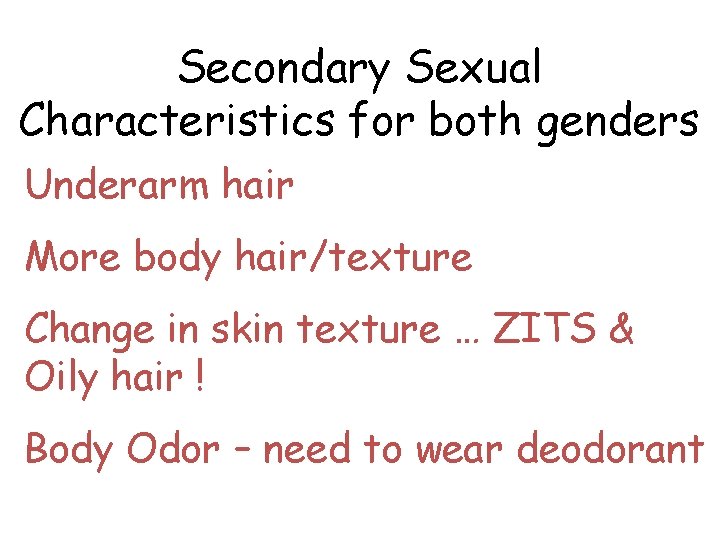 Secondary Sexual Characteristics for both genders

Underarm hair

More body hair/texture

Change in skin texture … ZITS & Oily hair !

Body Odor – need to wear deodorant